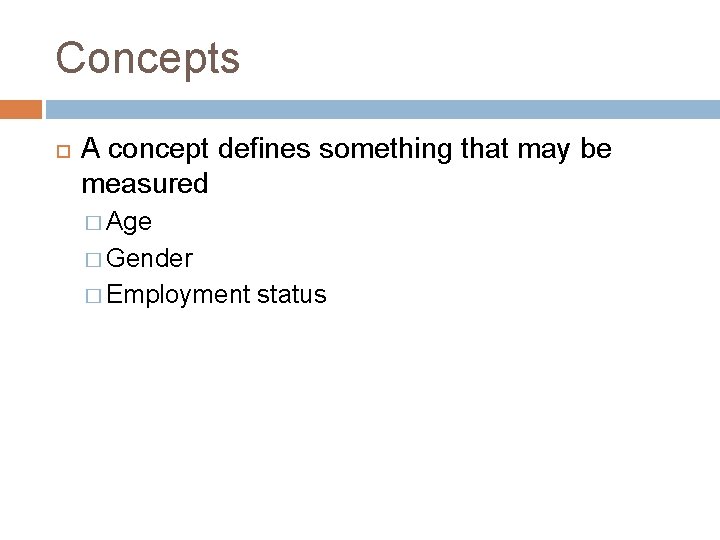 Concepts

A concept defines something that may be measured

Age

Gender

Employment status